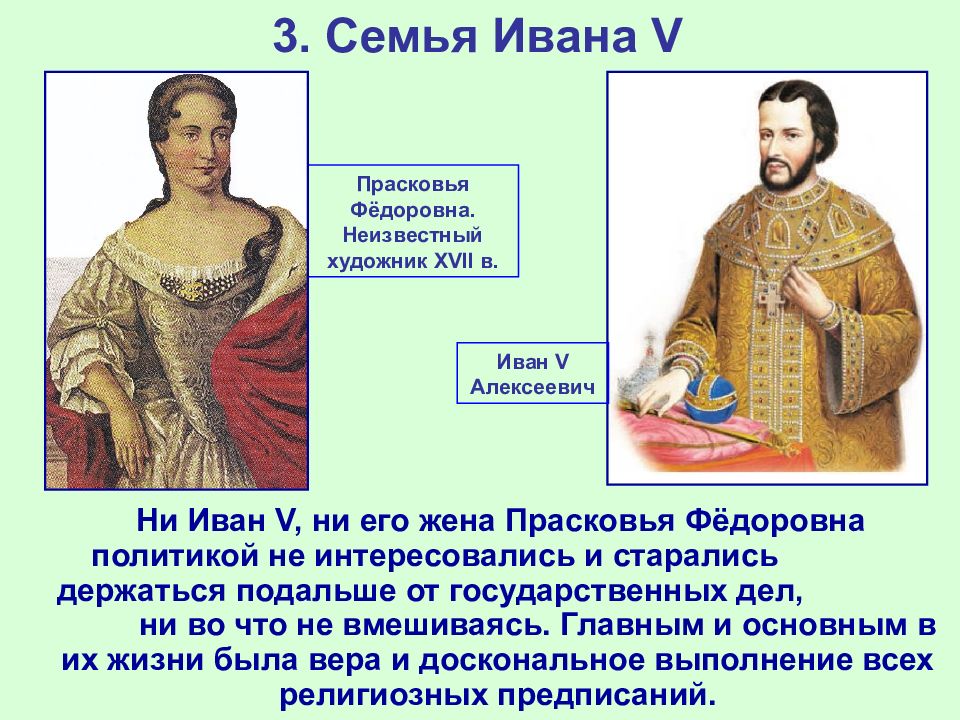 3. Семья Ивана V

Прасковья Фёдоровна. Неизвестный художник XVII в.

Иван V Алексеевич

Ни Иван V, ни его жена Прасковья Фёдоровна политикой не интересовались и старались держаться подальше от государственных дел, ни во что не вмешиваясь. Главным и основным в их жизни была вера и доскональное выполнение всех религиозных предписаний.